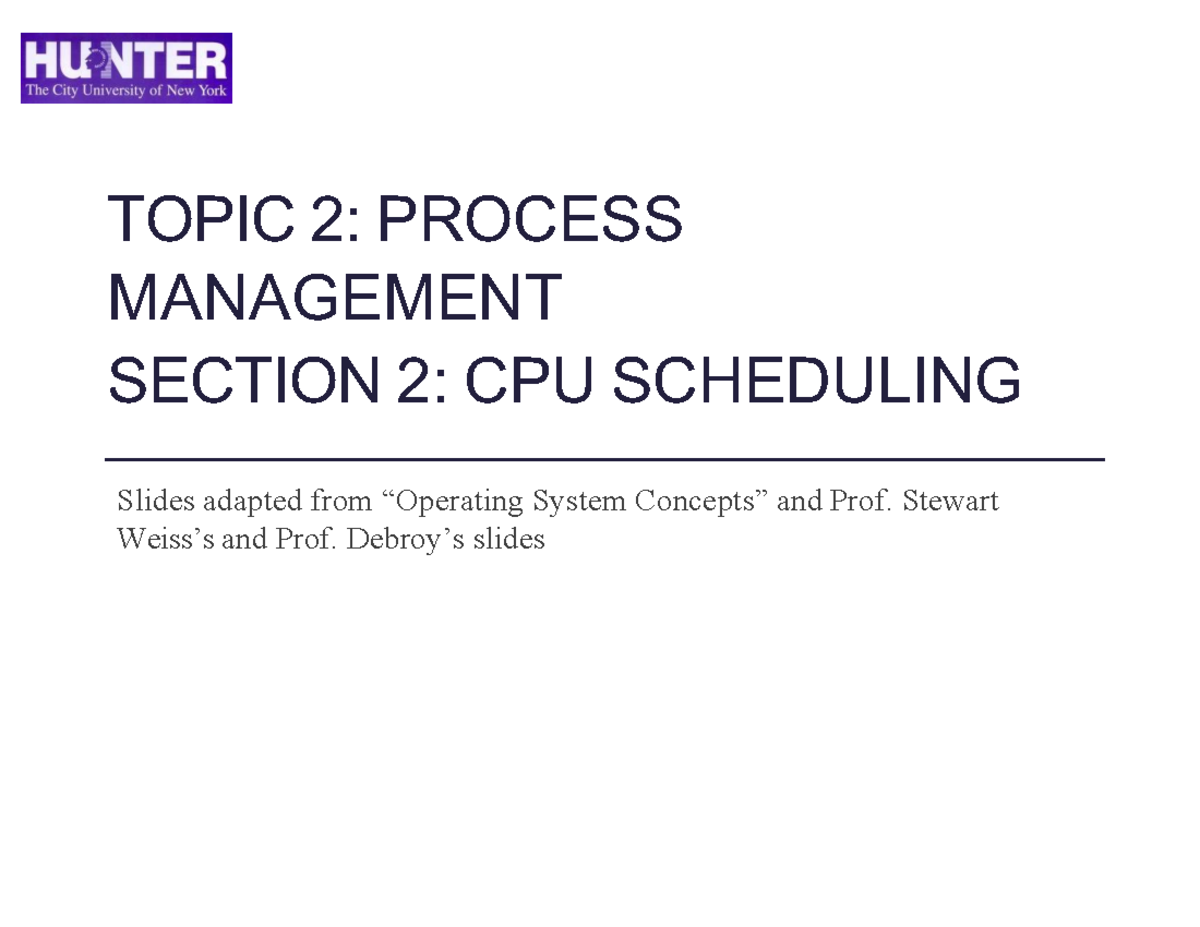 HUNTER
The City University of New York

TOPIC 2: PROCESS MANAGEMENT
SECTION 2: CPU SCHEDULING

Slides adapted from “Operating System Concepts” and Prof. Stewart Weiss’s and Prof. Debroy’s slides